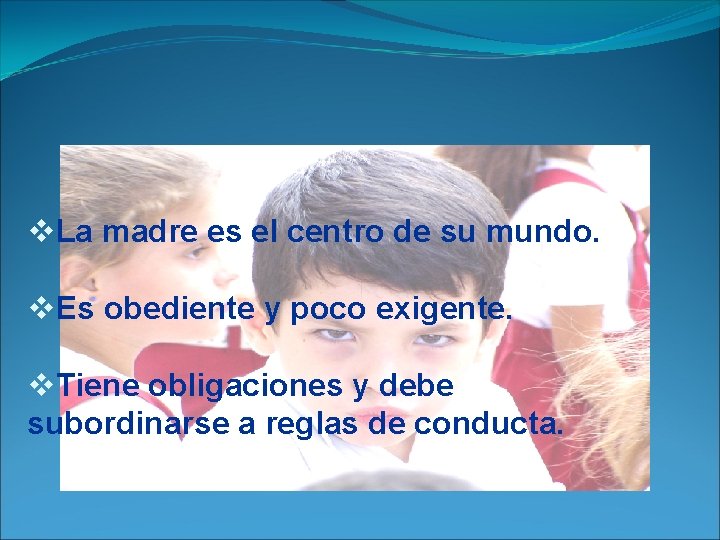 ❖La madre es el centro de su mundo.

❖Es obediente y poco exigente.

❖Tiene obligaciones y debe subordinarse a reglas de conducta.